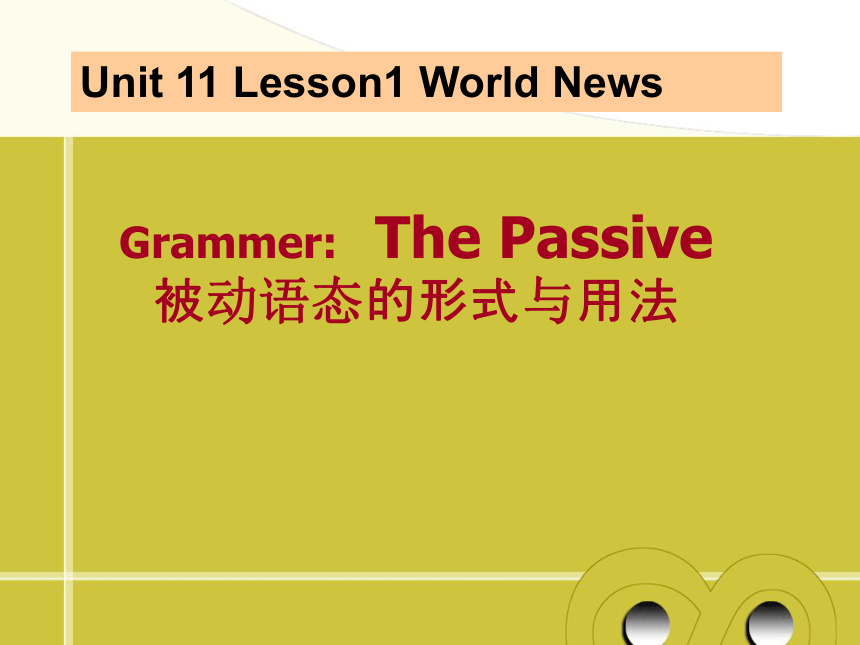 Unit 11 Lesson1 World News

Grammer: The Passive
被动语态的形式与用法